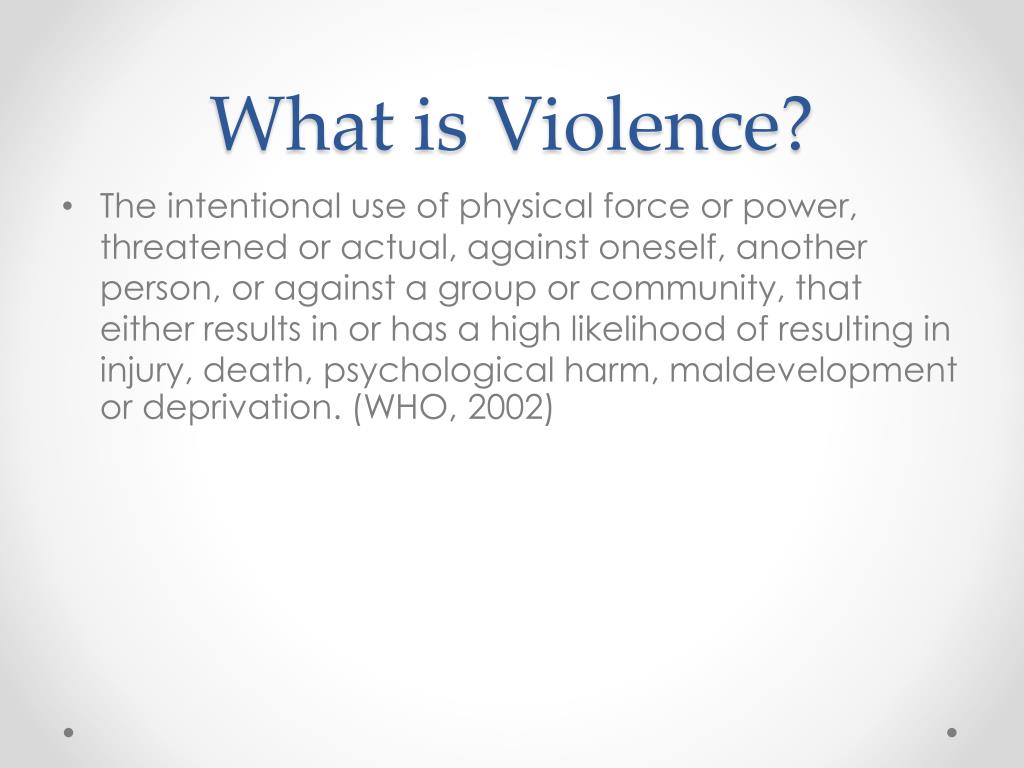 What is Violence?

• The intentional use of physical force or power, threatened or actual, against oneself, another person, or against a group or community, that either results in or has a high likelihood of resulting in injury, death, psychological harm, maldevelopment or deprivation. (WHO, 2002)